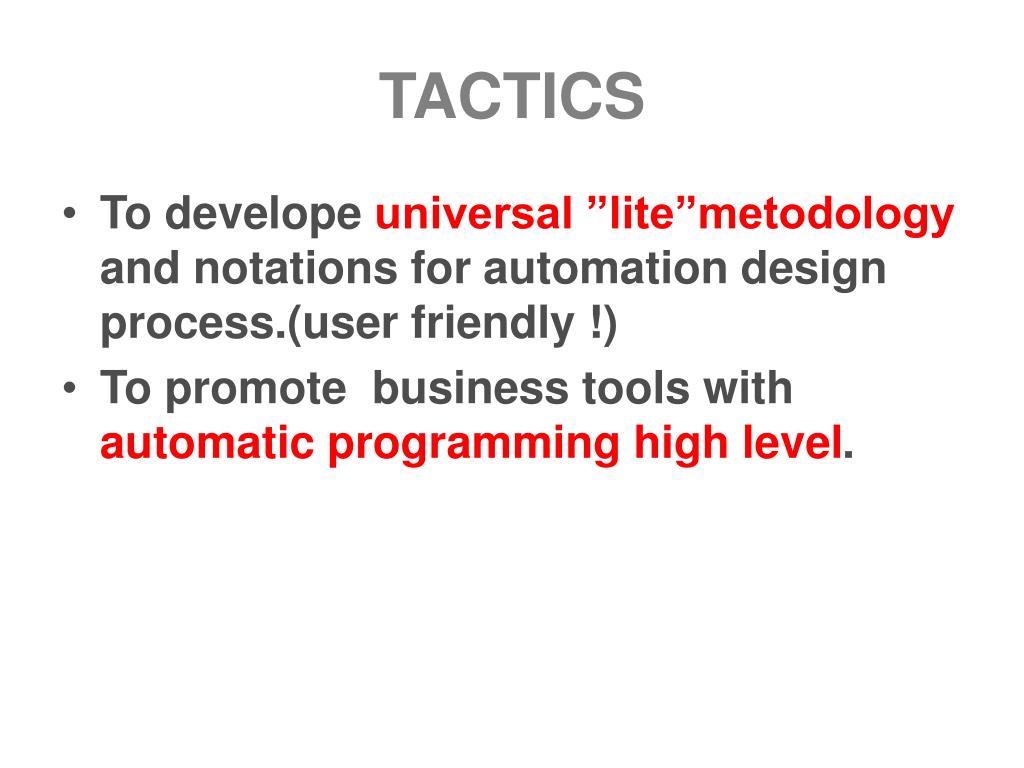 TACTICS

• To develope universal ”lite”metodology and notations for automation design process.(user friendly !)
• To promote  business tools with automatic programming high level.